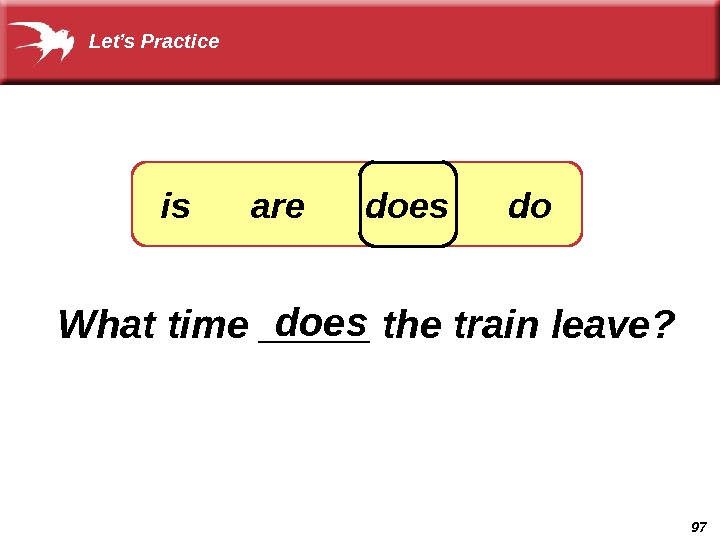 Let's Practice

is are does do

What time does the train leave?

97